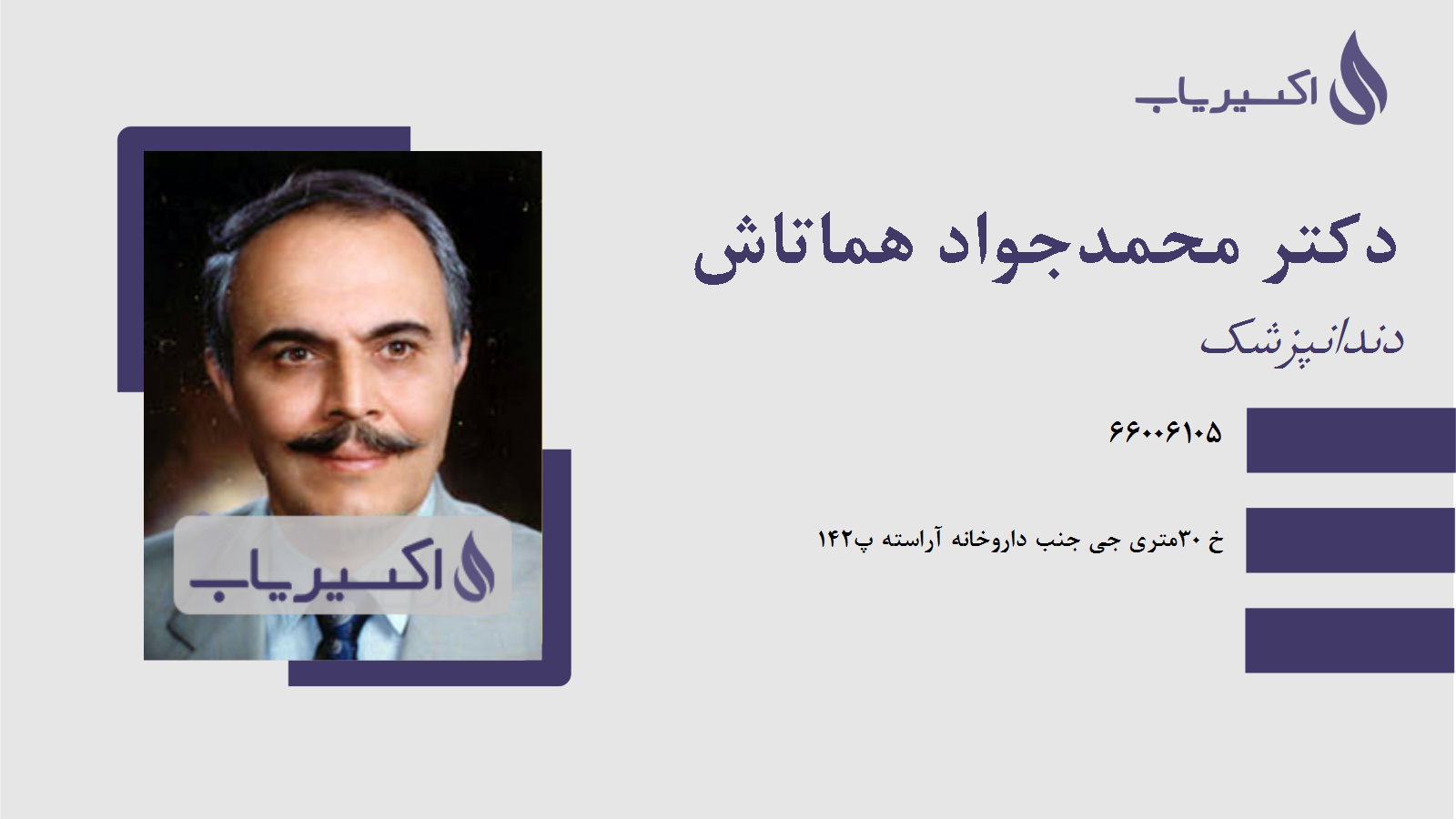 اکسیریاب

دکتر محمدجواد هماتاش

دندانپزشک

۶۶۰۰۶۱۰۵

خ ۳۰متری جی جنب داروخانه آراسته پ۱۴۲

اکسیریاب